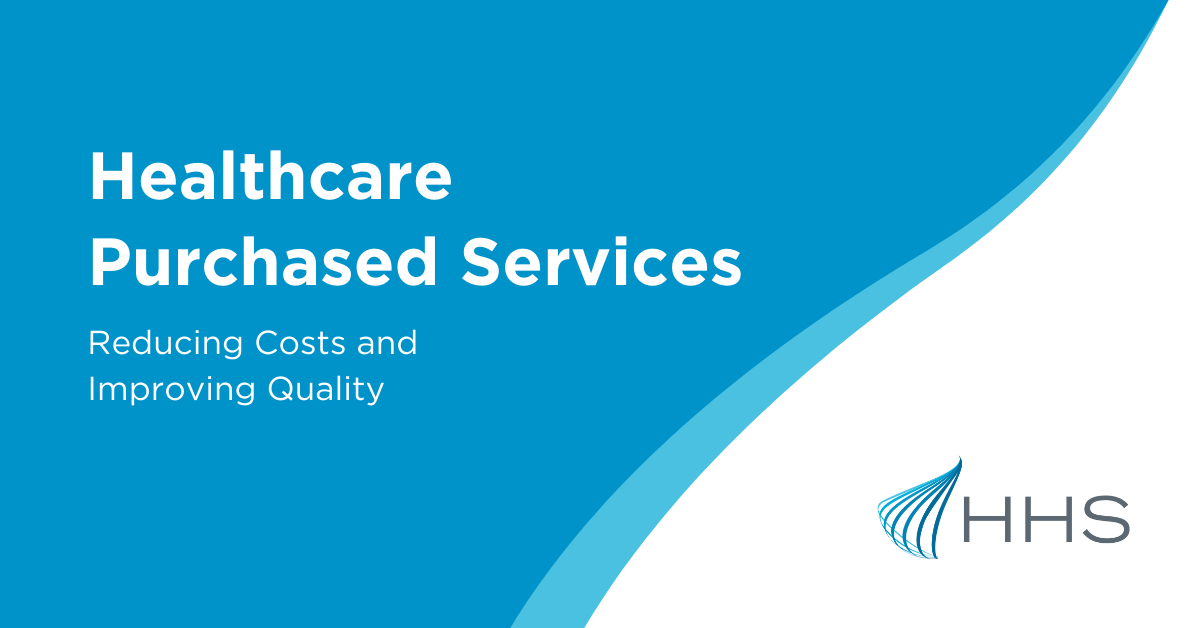 Healthcare Purchased Services

Reducing Costs and Improving Quality

HHS